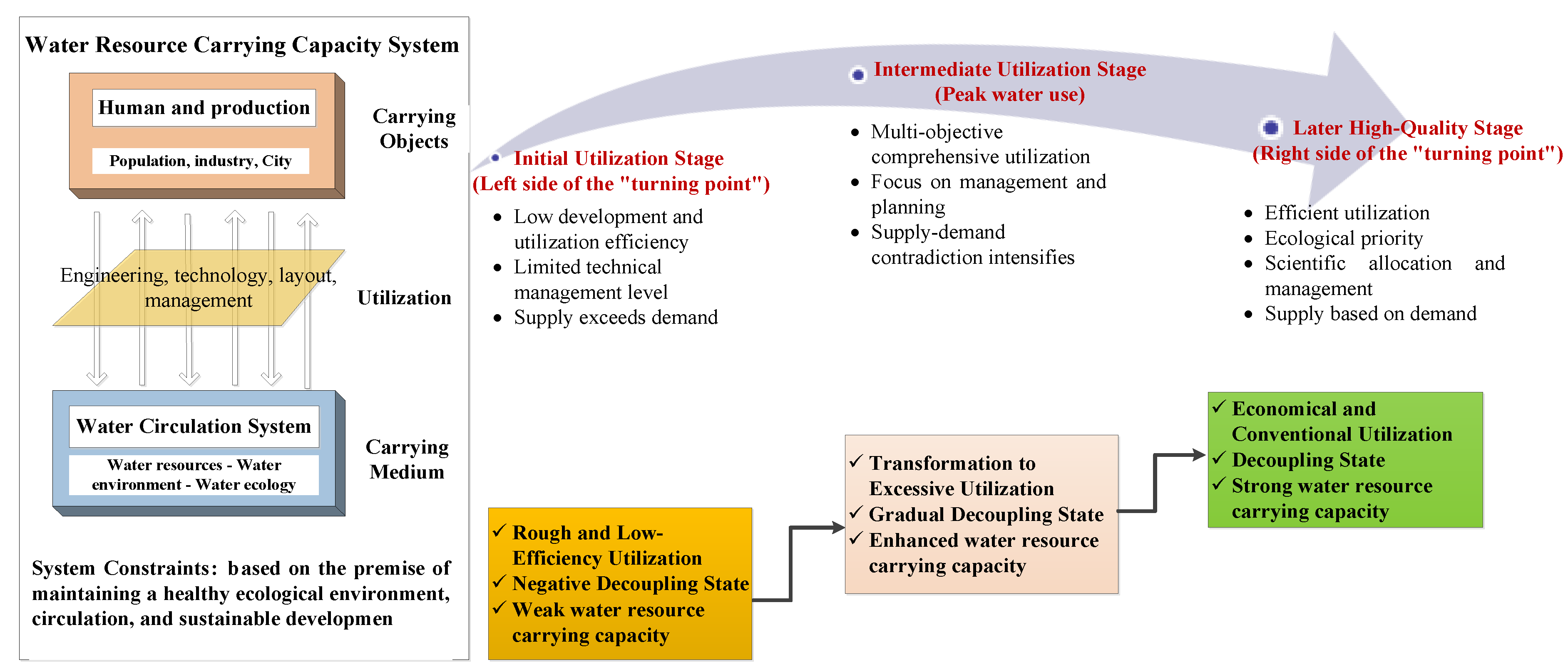 Water Resource Carrying Capacity System

Human and production

Population, industry, City

Carrying Objects

Engineering, technology, layout, management

Utilization

Water Circulation System

Water resources - Water environment - Water ecology

Carrying Medium

System Constraints: based on the premise of maintaining a healthy ecological environment, circulation, and sustainable developmen

Initial Utilization Stage (Left side of the "turning point")

- Low development and utilization efficiency
- Limited technical management level
- Supply exceeds demand

Intermediate Utilization Stage (Peak water use)

- Multi-objective comprehensive utilization
- Focus on management and planning
- Supply-demand contradiction intensifies

Later High-Quality Stage (Right side of the "turning point")

- Efficient utilization
- Ecological priority
- Scientific allocation and management
- Supply based on demand

✓ Rough and Low-Efficiency Utilization
✓ Negative Decoupling State
✓ Weak water resource carrying capacity

✓ Transformation to Excessive Utilization
✓ Gradual Decoupling State
✓ Enhanced water resource carrying capacity

✓ Economical and Conventional Utilization
✓ Decoupling State
✓ Strong water resource carrying capacity